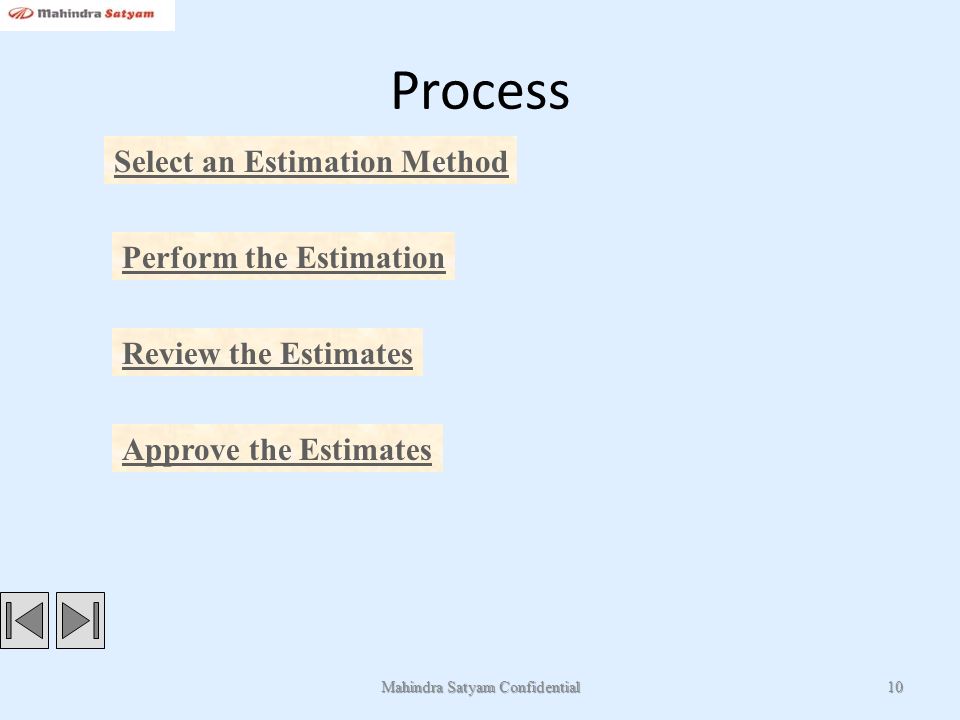 Mahindra Satyam

Process

Select an Estimation Method

Perform the Estimation

Review the Estimates

Approve the Estimates

Mahindra Satyam Confidential

10